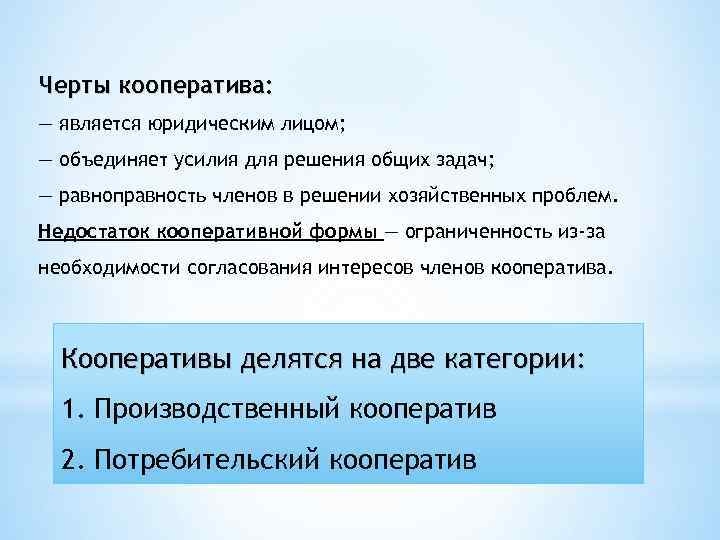 Черты кооператива:

— является юридическим лицом;

— объединяет усилия для решения общих задач;

— равноправность членов в решении хозяйственных проблем.

Недостаток кооперативной формы — ограниченность из-за необходимости согласования интересов членов кооператива.

Кооперативы делятся на две категории:

1. Производственный кооператив

2. Потребительский кооператив